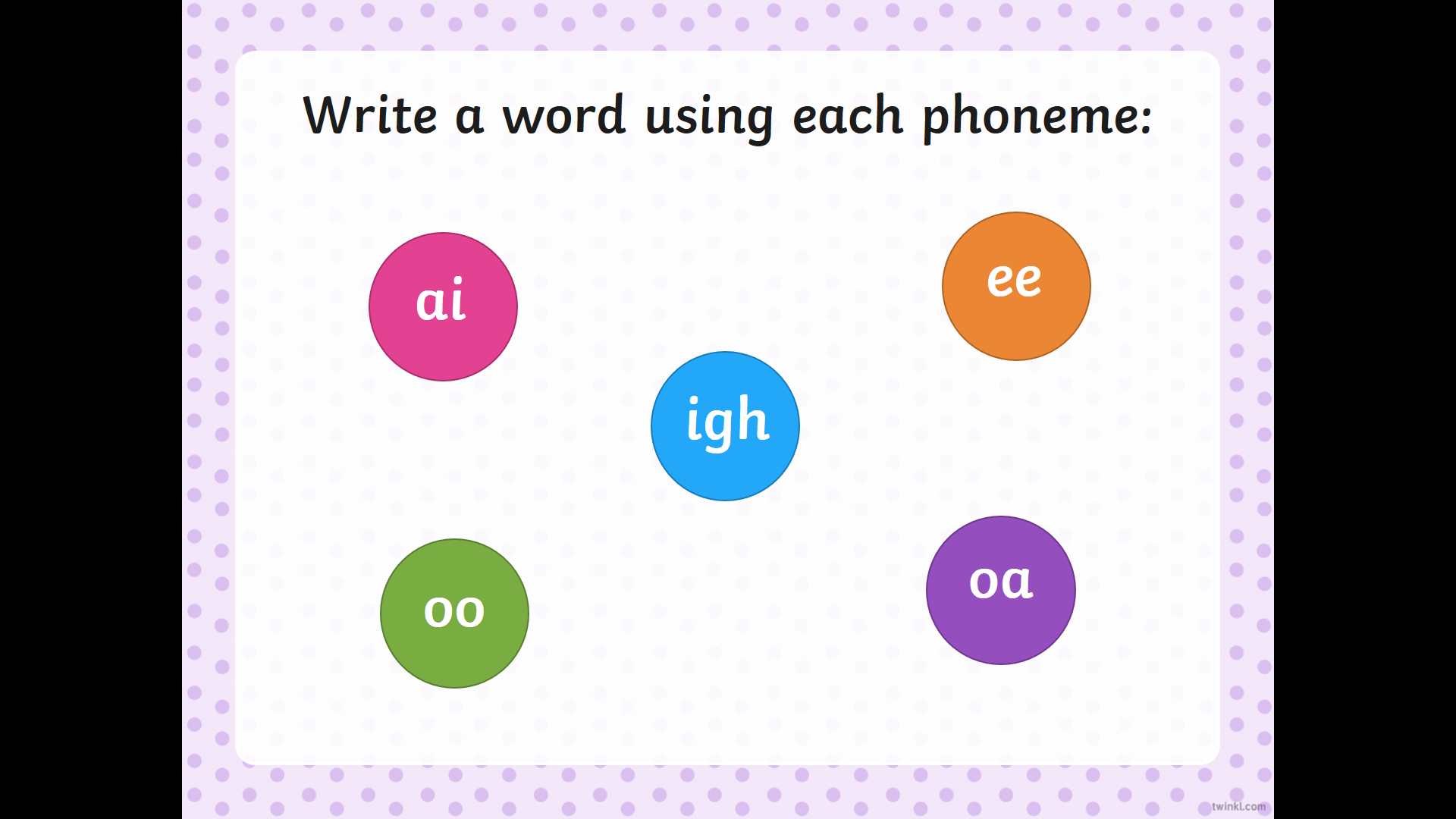 Write a word using each phoneme:

ai

ee

igh

oo

oa

twinkl.com